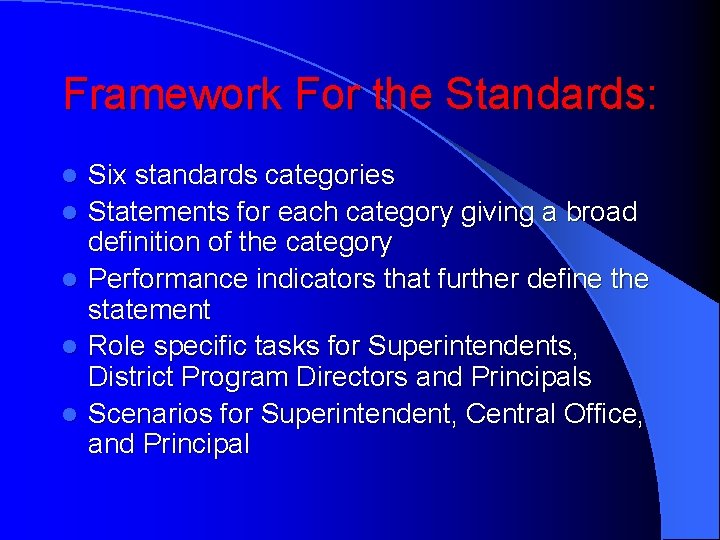 Framework For the Standards:

- Six standards categories
- Statements for each category giving a broad definition of the category
- Performance indicators that further define the statement
- Role specific tasks for Superintendents, District Program Directors and Principals
- Scenarios for Superintendent, Central Office, and Principal